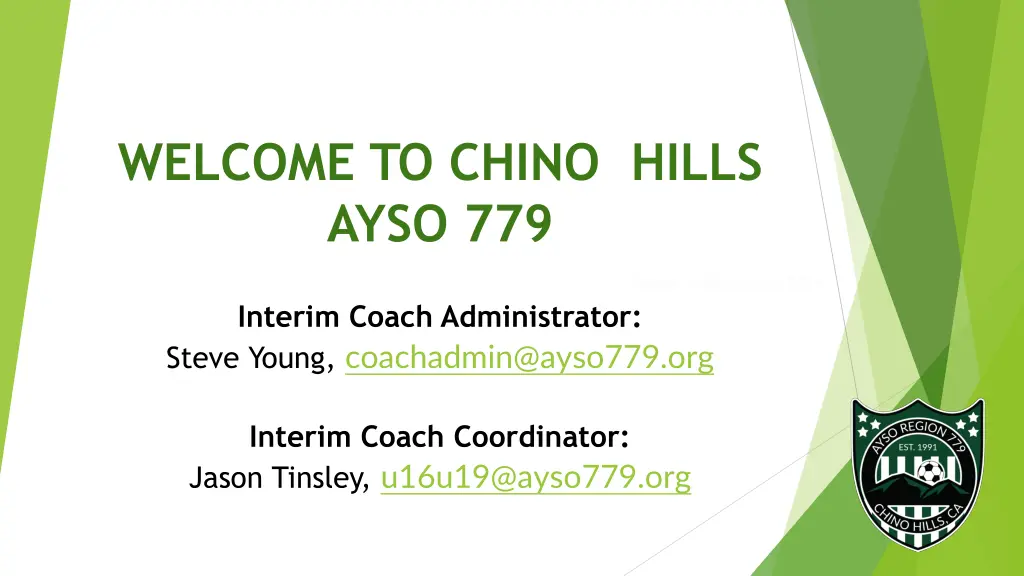 WELCOME TO CHINO HILLS AYSO 779

Interim Coach Administrator:
Steve Young, coachadmin@ayso779.org

Interim Coach Coordinator:
Jason Tinsley, u16u19@ayso779.org

AYSO REGION 779
EST. 1991
CHINO HILLS, CA